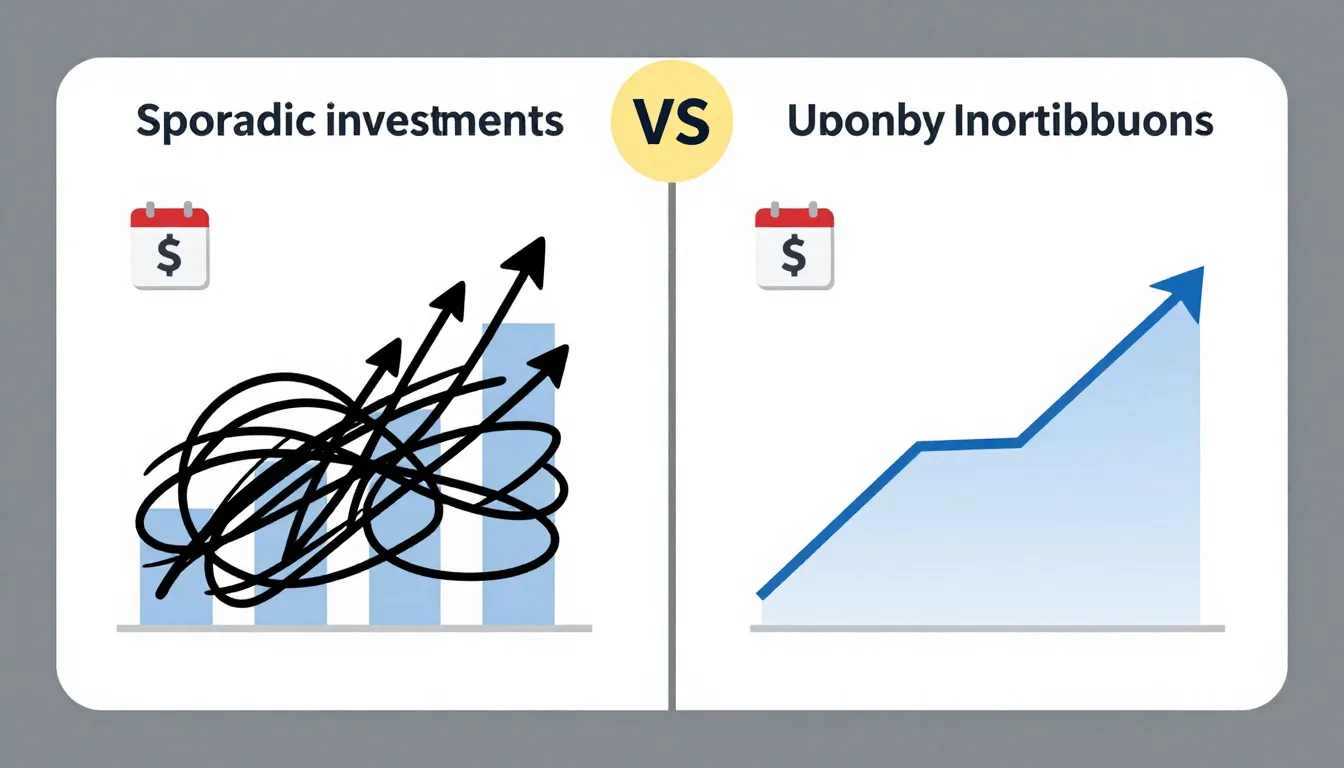 Sporadic investments

VS

Uponby Inortibbuons

$

$